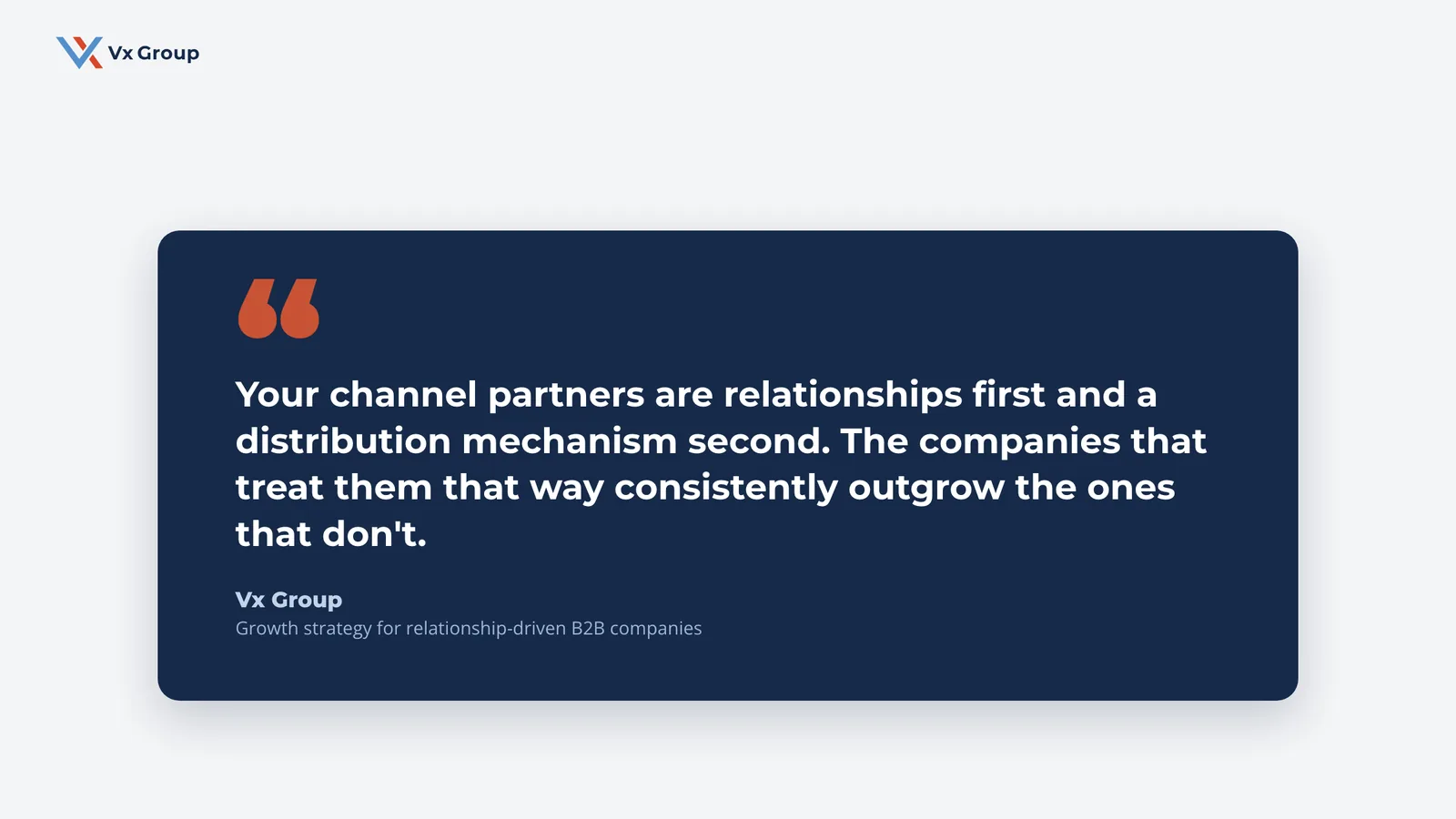 Vx Group

“

Your channel partners are relationships first and a distribution mechanism second. The companies that treat them that way consistently outgrow the ones that don't.

Vx Group
Growth strategy for relationship-driven B2B companies